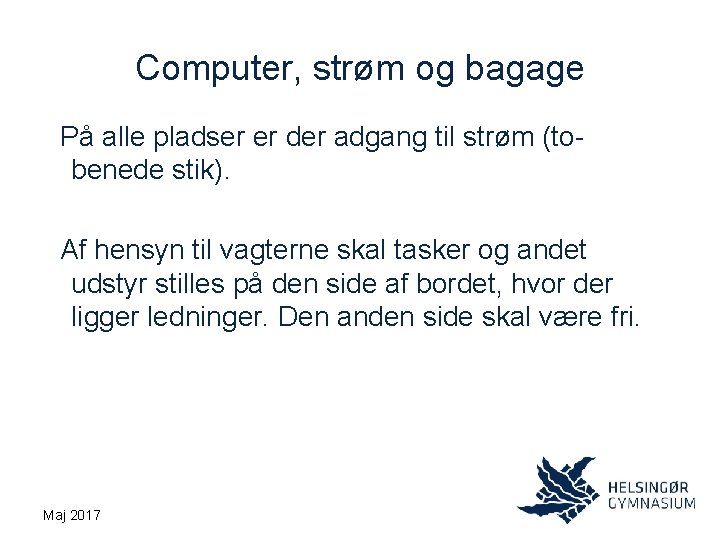 Computer, strøm og bagage

På alle pladser er der adgang til strøm (to-benede stik).

Af hensyn til vagterne skal tasker og andet udstyr stilles på den side af bordet, hvor der ligger ledninger. Den anden side skal være fri.

Maj 2017

HELSINGØR GYMNASIUM